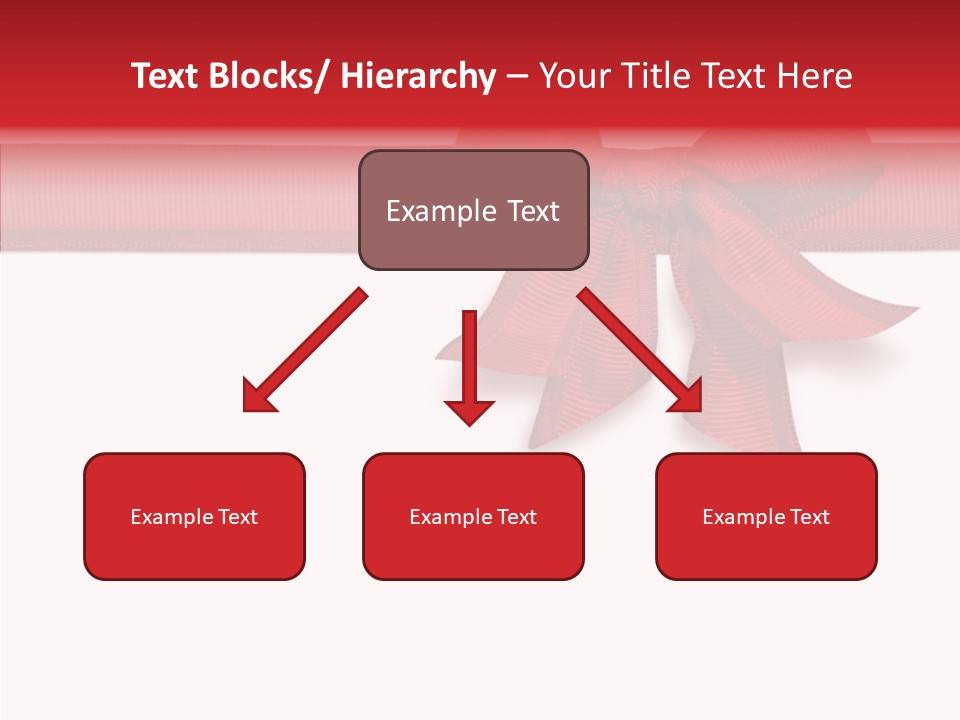 Text Blocks/ Hierarchy – Your Title Text Here

Example Text

Example Text

Example Text

Example Text